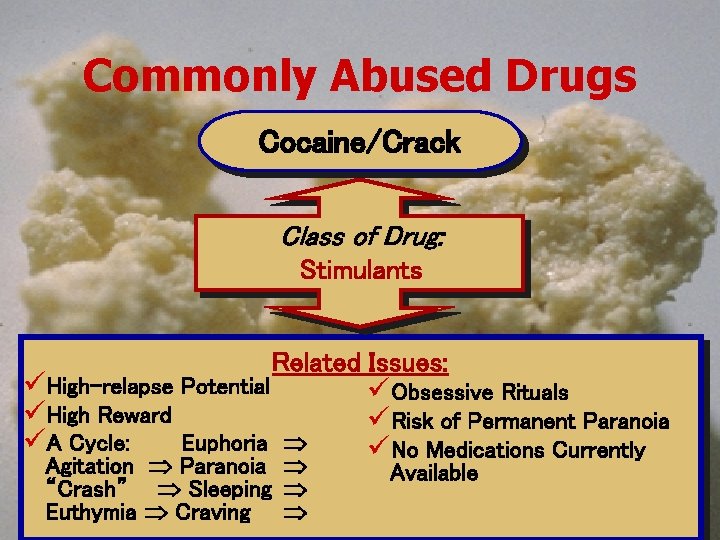 Commonly Abused Drugs

Cocaine/Crack

Class of Drug:
Stimulants

Related Issues:

✓ High-relapse Potential
✓ High Reward
✓ A Cycle: Euphoria $\Rightarrow$ Agitation $\Rightarrow$ Paranoia $\Rightarrow$ "Crash" $\Rightarrow$ Sleeping $\Rightarrow$ Euthymia $\Rightarrow$ Craving $\Rightarrow$

✓ Obsessive Rituals
✓ Risk of Permanent Paranoia
✓ No Medications Currently Available